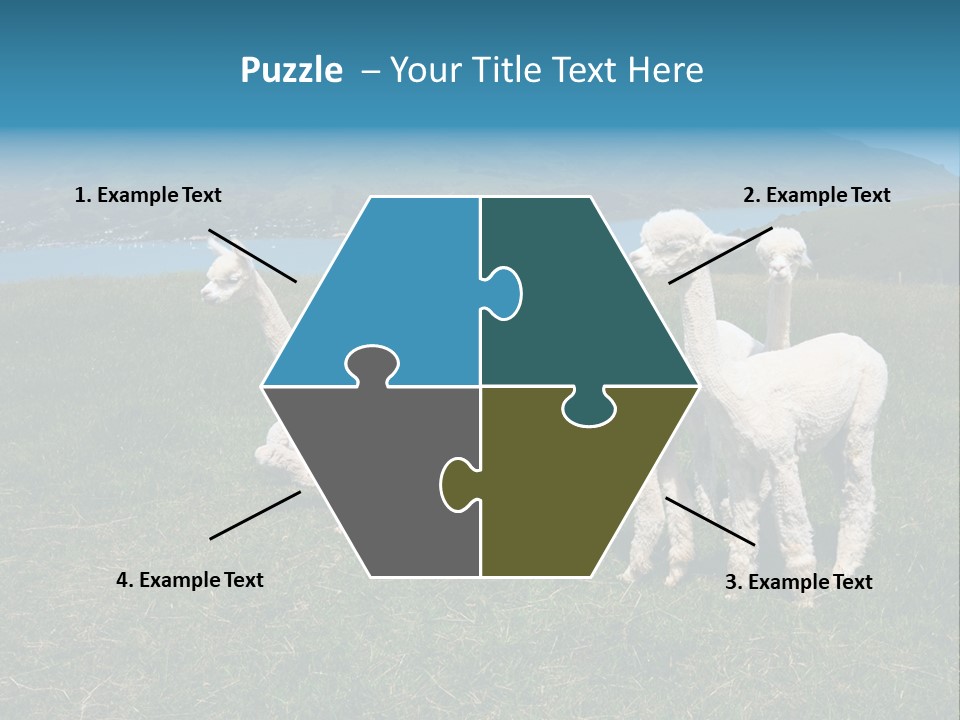 Puzzle – Your Title Text Here

1. Example Text

2. Example Text

4. Example Text

3. Example Text